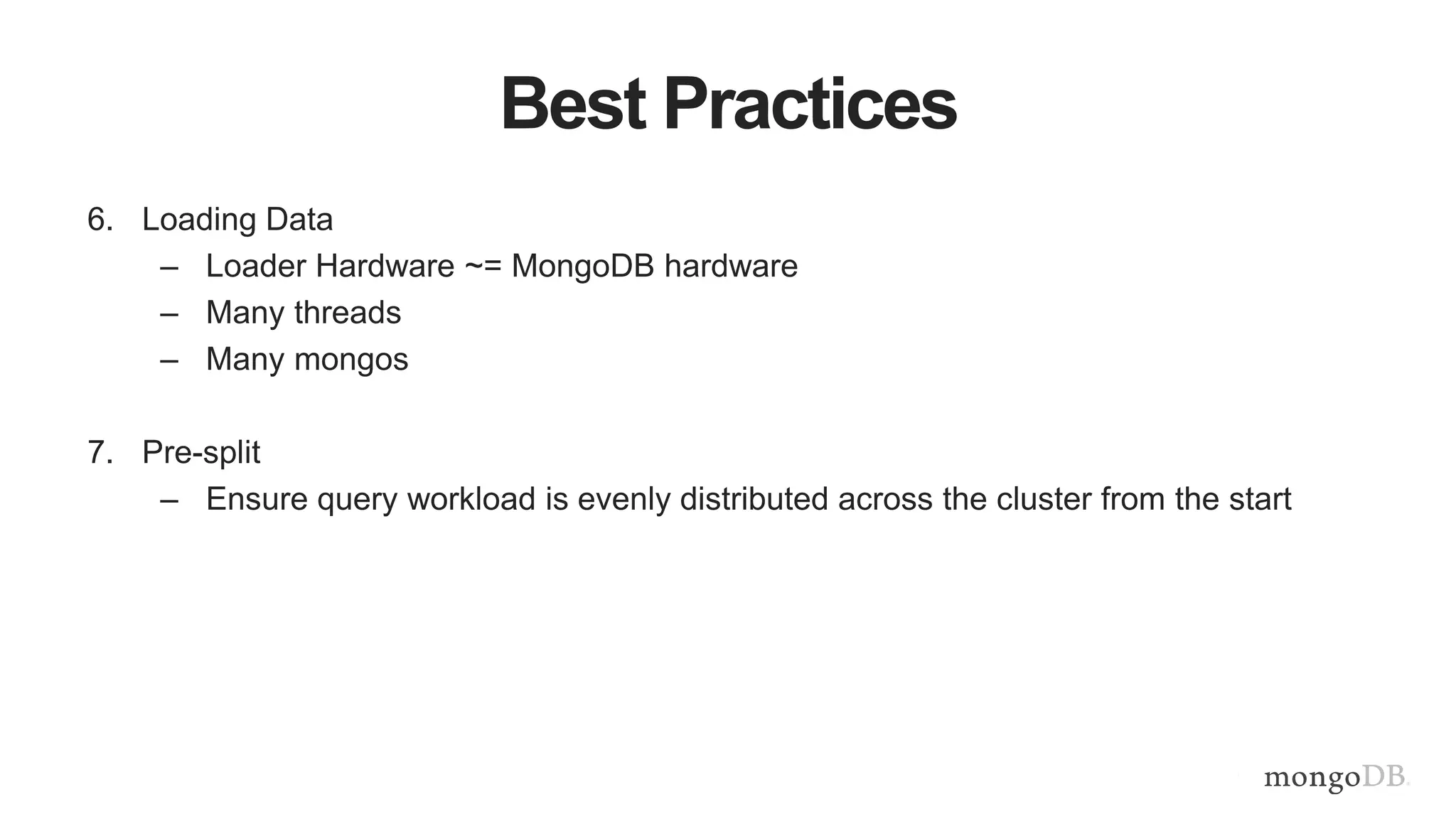 Best Practices

6. Loading Data
– Loader Hardware ~= MongoDB hardware
– Many threads
– Many mongos

7. Pre-split
– Ensure query workload is evenly distributed across the cluster from the start

mongoDB.